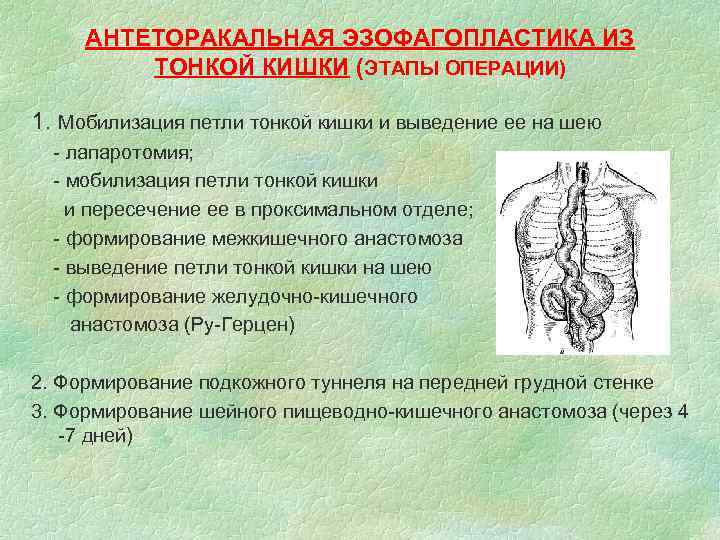 АНТЕТОРАКАЛЬНАЯ ЭЗОФАГОПЛАСТИКА ИЗ ТОНКОЙ КИШКИ (ЭТАПЫ ОПЕРАЦИИ)

1. Мобилизация петли тонкой кишки и выведение ее на шею
- лапаротомия;
- мобилизация петли тонкой кишки и пересечение ее в проксимальном отделе;
- формирование межкишечного анастомоза
- выведение петли тонкой кишки на шею
- формирование желудочно-кишечного анастомоза (Ру-Герцен)

2. Формирование подкожного туннеля на передней грудной стенке
3. Формирование шейного пищеводно-кишечного анастомоза (через 4 -7 дней)